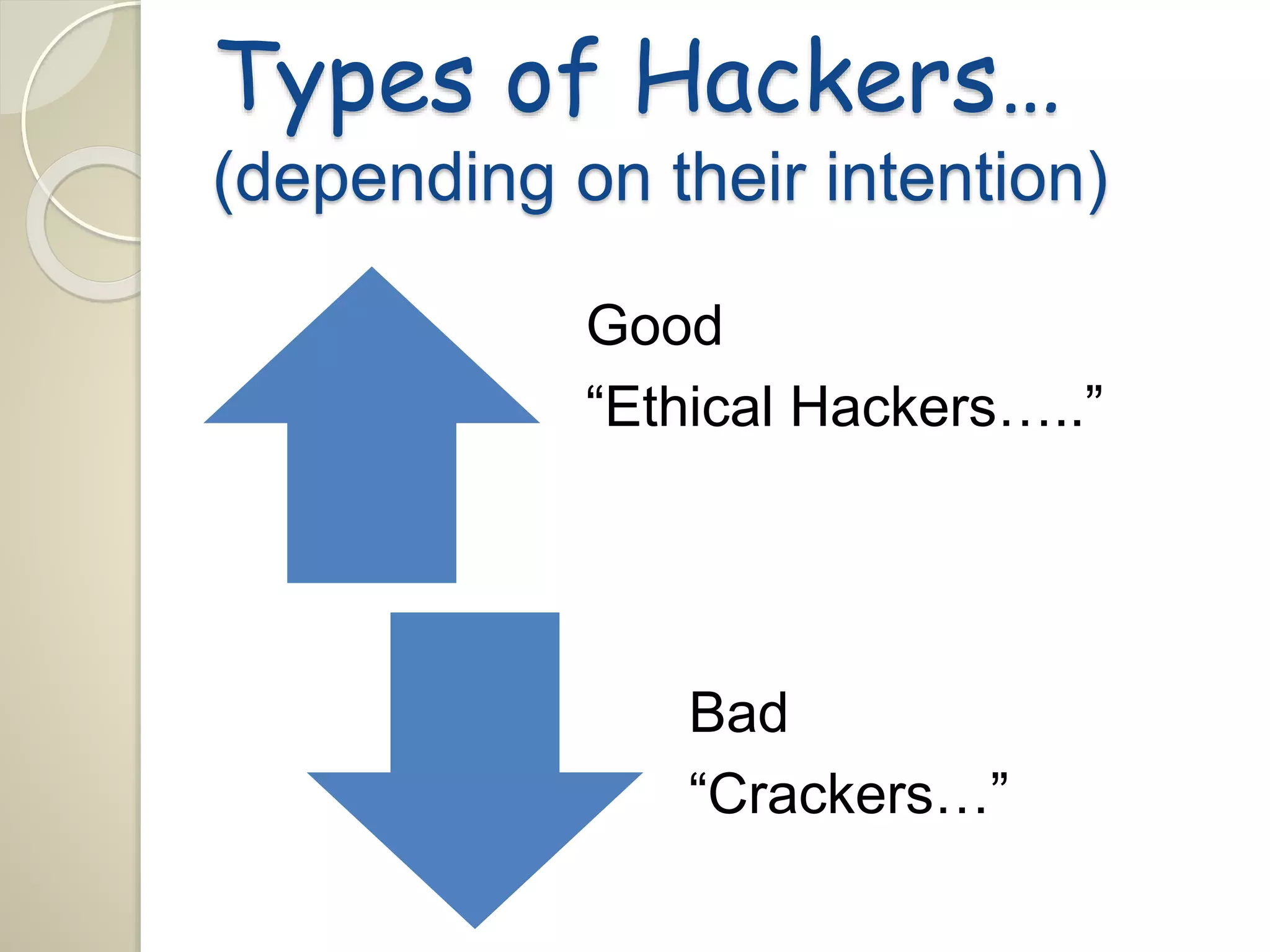 Types of Hackers…
(depending on their intention)

Good
“Ethical Hackers…..”

Bad
“Crackers…”